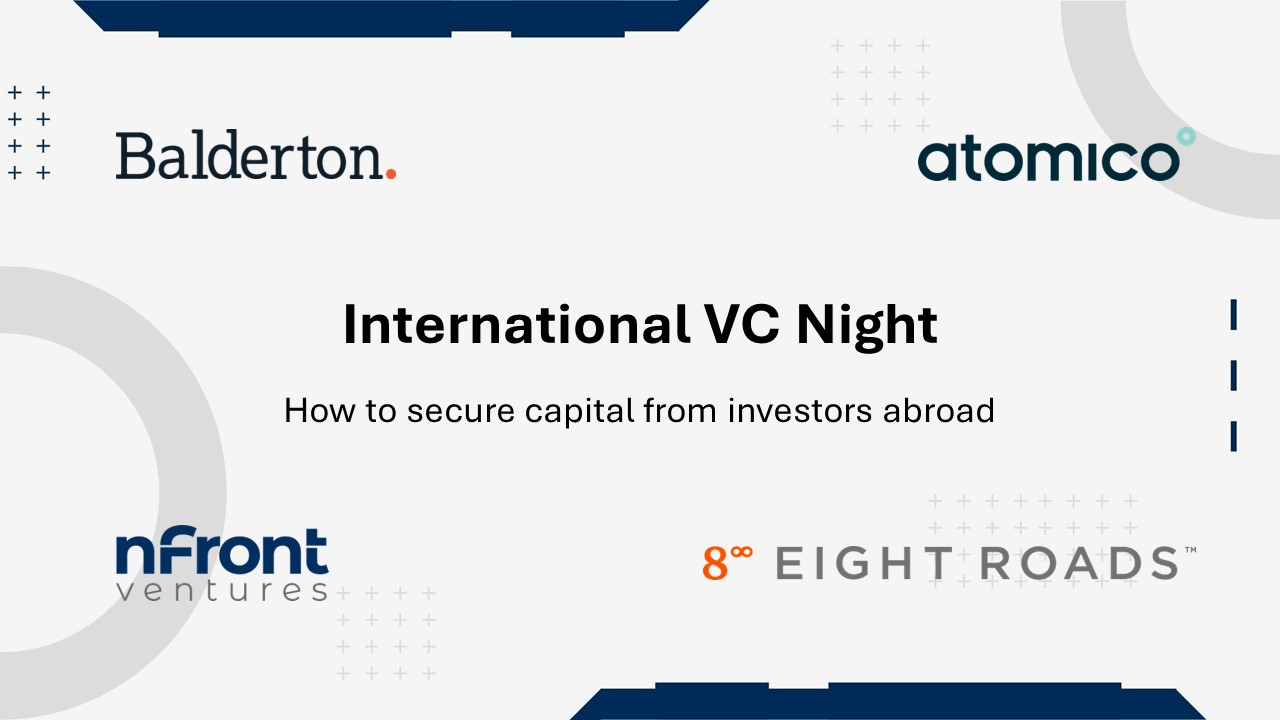 Balderton.

atomico

International VC Night

How to secure capital from investors abroad

nFront ventures

8∞ EIGHT ROADS™